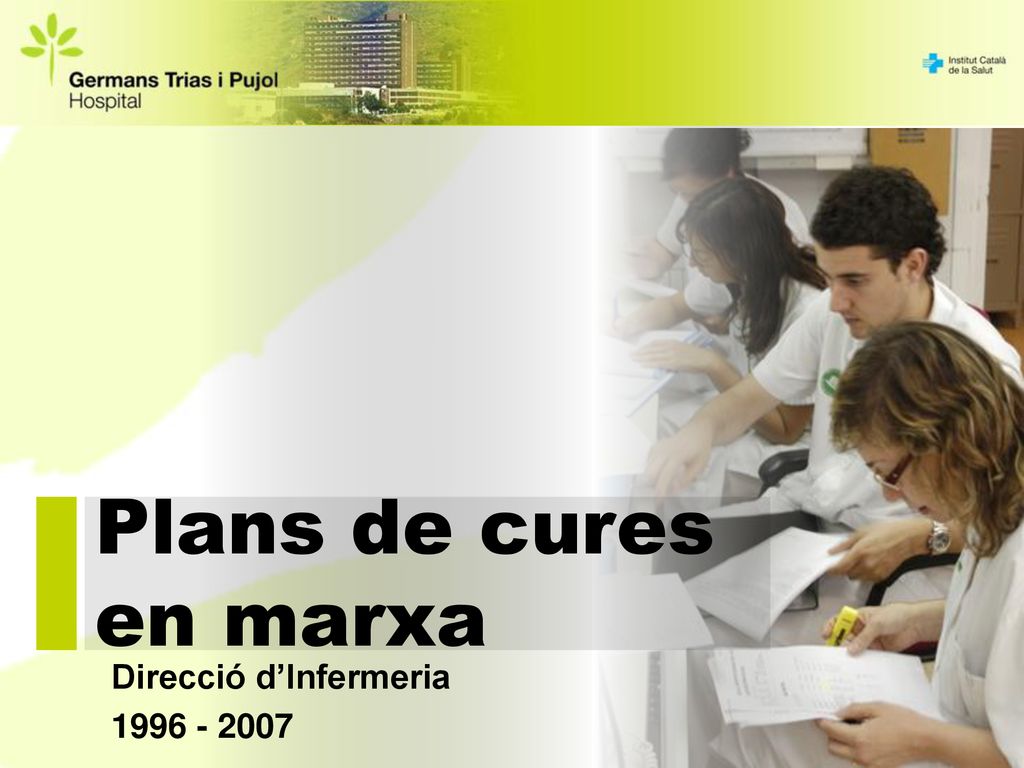 Germans Trias i Pujol
Hospital

Institut Català
de la Salut

Plans de cures en marxa

Direcció d'Infermeria
1996 - 2007